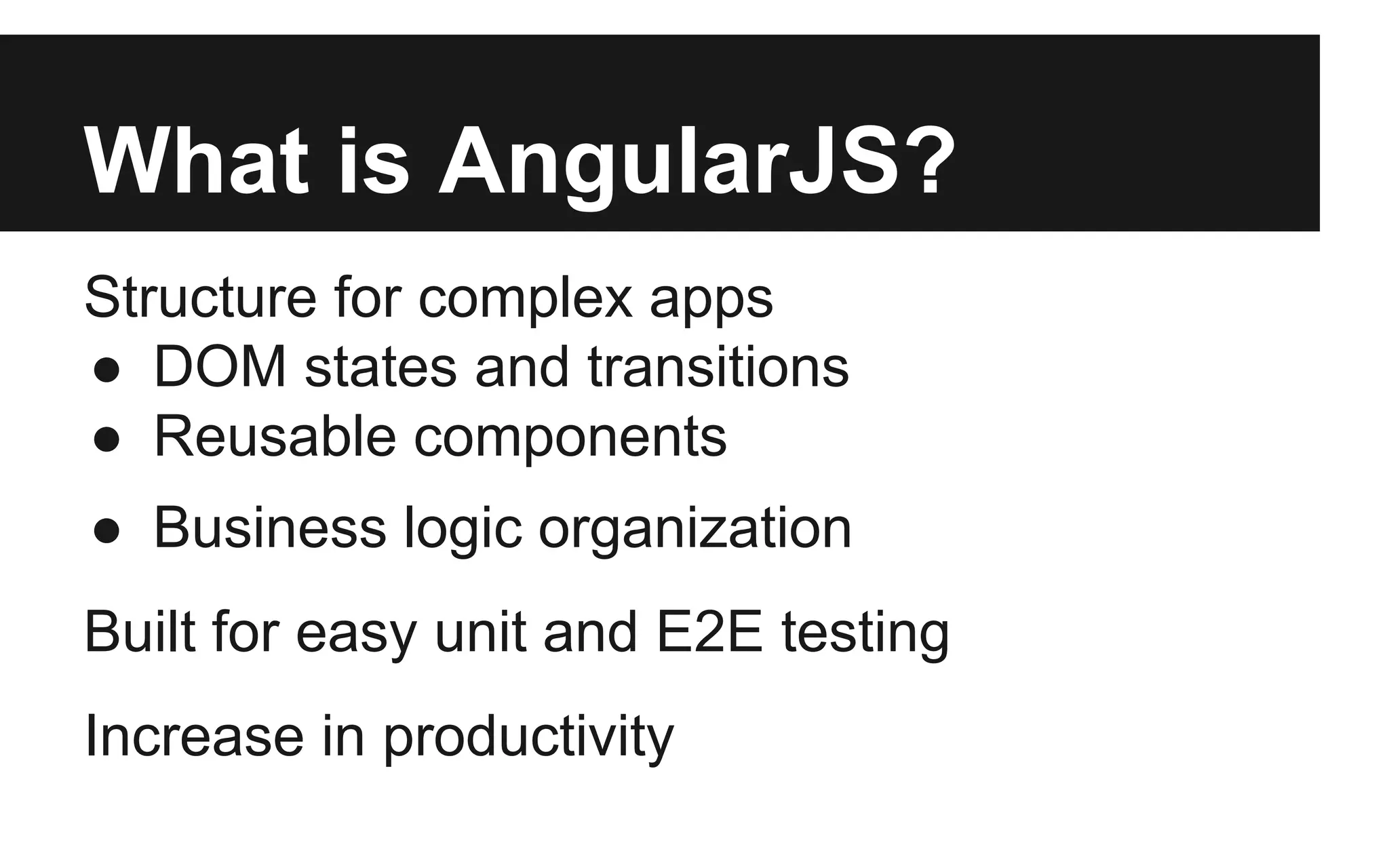 What is AngularJS?

Structure for complex apps
● DOM states and transitions
● Reusable components
● Business logic organization

Built for easy unit and E2E testing

Increase in productivity